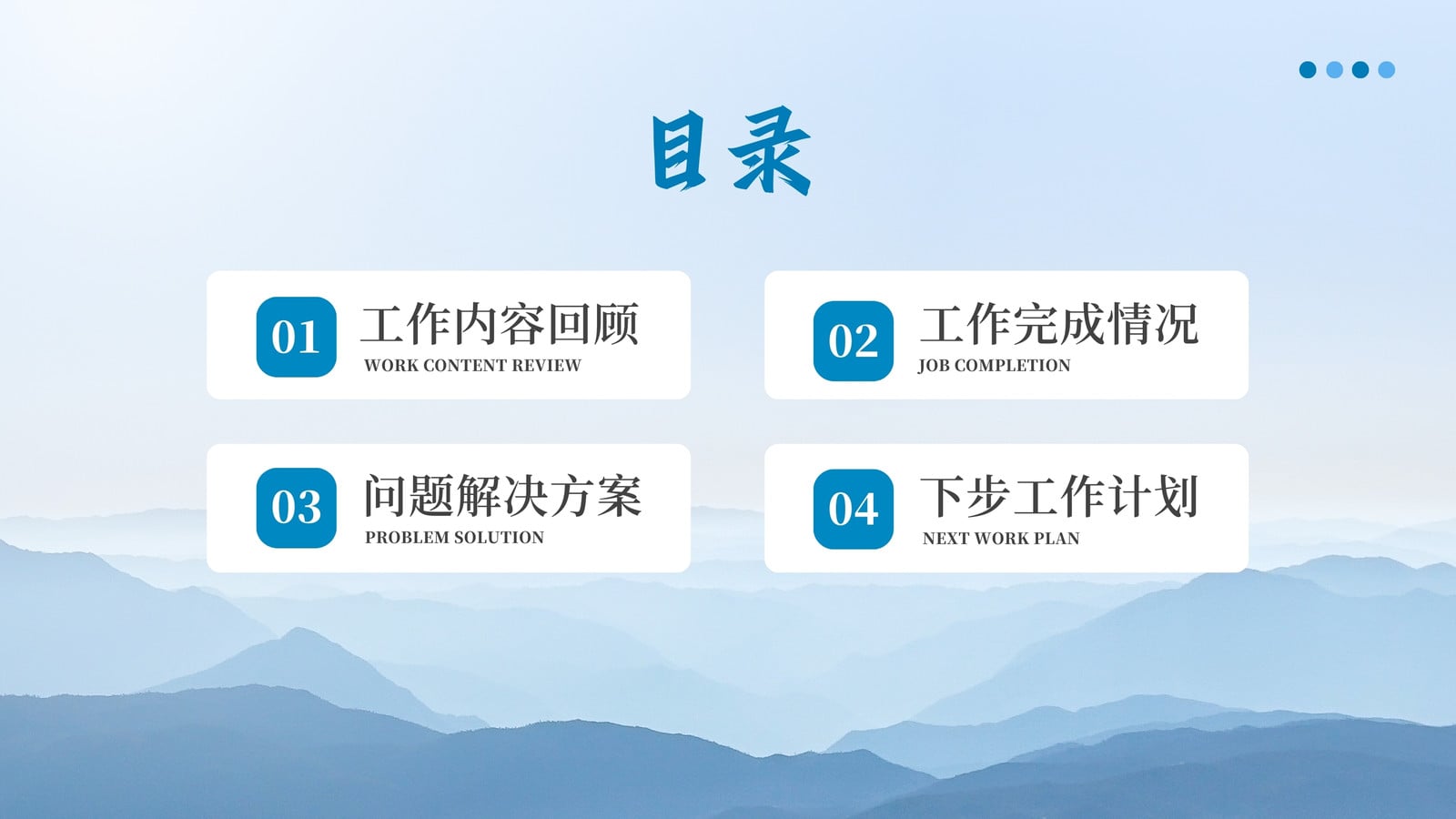 目录

01 工作内容回顾
WORK CONTENT REVIEW

02 工作完成情况
JOB COMPLETION

03 问题解决方案
PROBLEM SOLUTION

04 下步工作计划
NEXT WORK PLAN